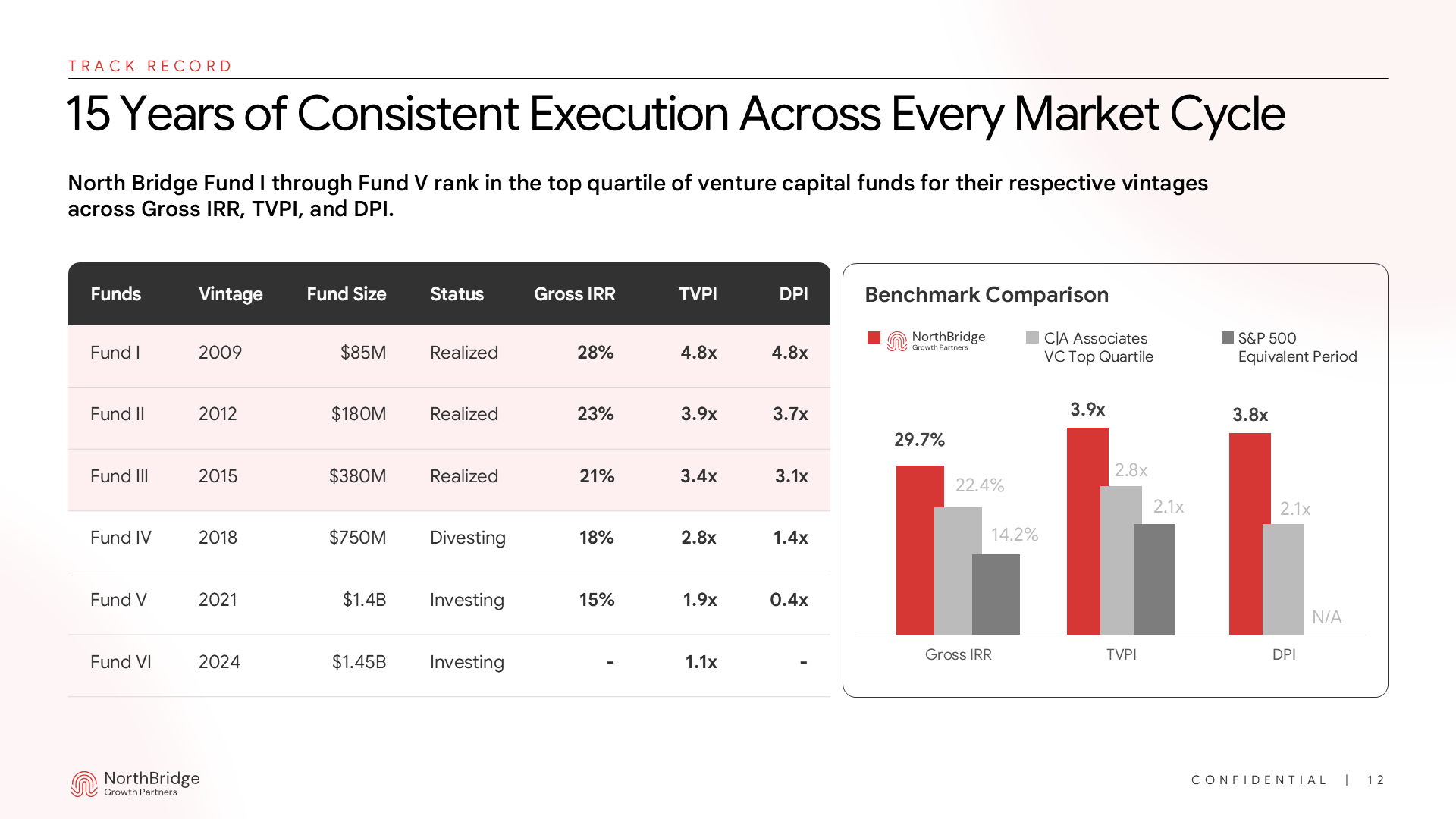 TRACK RECORD

15 Years of Consistent Execution Across Every Market Cycle

North Bridge Fund I through Fund V rank in the top quartile of venture capital funds for their respective vintages across Gross IRR, TVPI, and DPI.

| Funds | Vintage | Fund Size | Status | Gross IRR | TVPI | DPI |
|---|---|---|---|---|---|---|
| Fund I | 2009 | $85M | Realized | 28% | 4.8x | 4.8x |
| Fund II | 2012 | $180M | Realized | 23% | 3.9x | 3.7x |
| Fund III | 2015 | $380M | Realized | 21% | 3.4x | 3.1x |
| Fund IV | 2018 | $750M | Divesting | 18% | 2.8x | 1.4x |
| Fund V | 2021 | $1.4B | Investing | 15% | 1.9x | 0.4x |
| Fund VI | 2024 | $1.45B | Investing | - | 1.1x | - |

Benchmark Comparison

NorthBridge Growth Partners
C|A Associates VC Top Quartile
S&P 500 Equivalent Period

29.7%
22.4%
14.2%
3.9x
2.8x
2.1x
3.8x
2.1x
N/A

Gross IRR
TVPI
DPI

NorthBridge Growth Partners

CONFIDENTIAL | 12